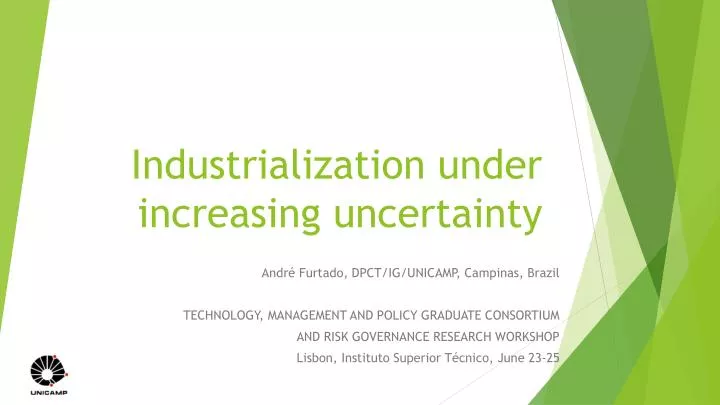 Industrialization under increasing uncertainty

André Furtado, DPCT/IG/UNICAMP, Campinas, Brazil

TECHNOLOGY, MANAGEMENT AND POLICY GRADUATE CONSORTIUM AND RISK GOVERNANCE RESEARCH WORKSHOP
Lisbon, Instituto Superior Técnico, June 23-25

UNICAMP